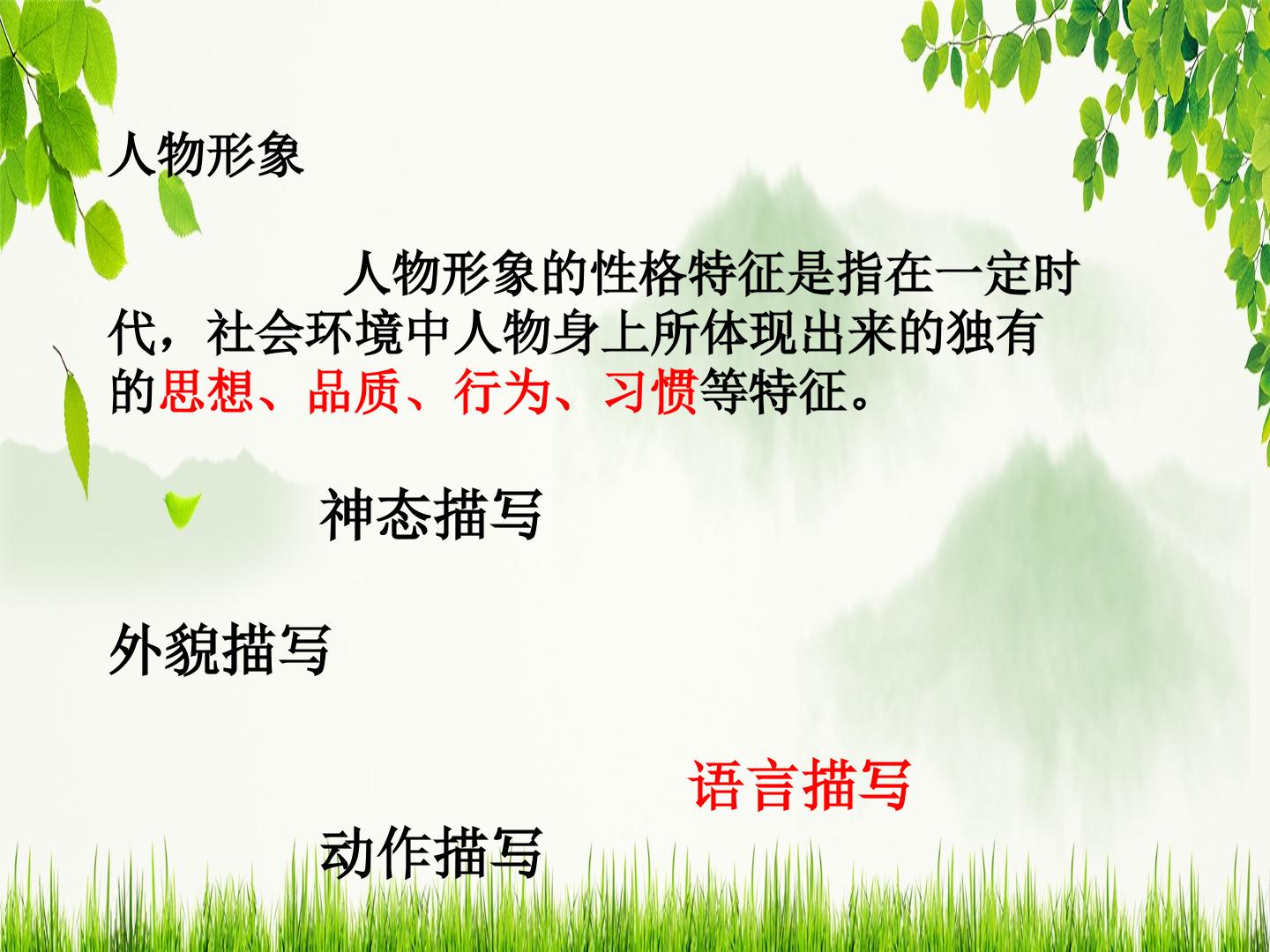 人物形象

人物形象的性格特征是指在一定时代，社会环境中人物身上所体现出来的独有的思想、品质、行为、习惯等特征。

神态描写

外貌描写

语言描写

动作描写